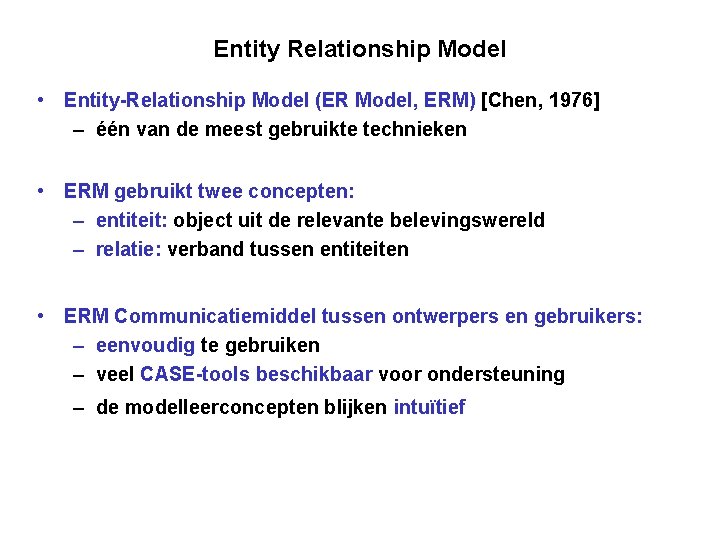 Entity Relationship Model

• Entity-Relationship Model (ER Model, ERM) [Chen, 1976]
 – één van de meest gebruikte technieken

• ERM gebruikt twee concepten:
 – entiteit: object uit de relevante belevingswereld
 – relatie: verband tussen entiteiten

• ERM Communicatiemiddel tussen ontwerpers en gebruikers:
 – eenvoudig te gebruiken
 – veel CASE-tools beschikbaar voor ondersteuning
 – de modelleerconcepten blijken intuïtief